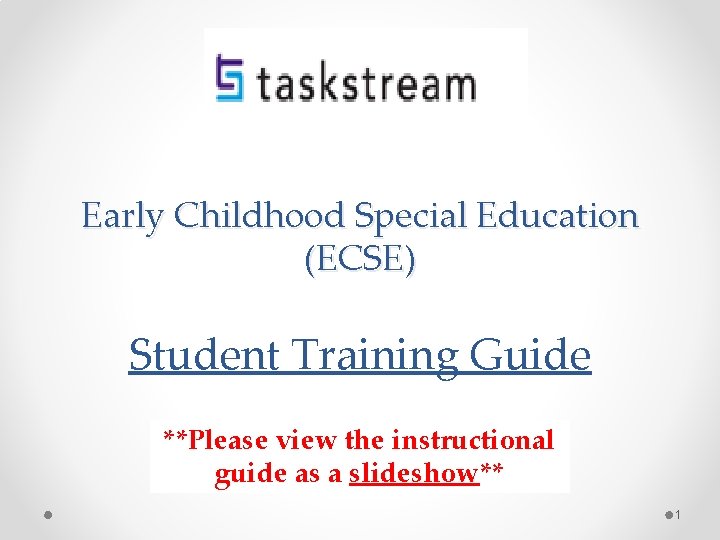 taskstream

Early Childhood Special Education (ECSE)

Student Training Guide

**Please view the instructional guide as a slideshow**

1